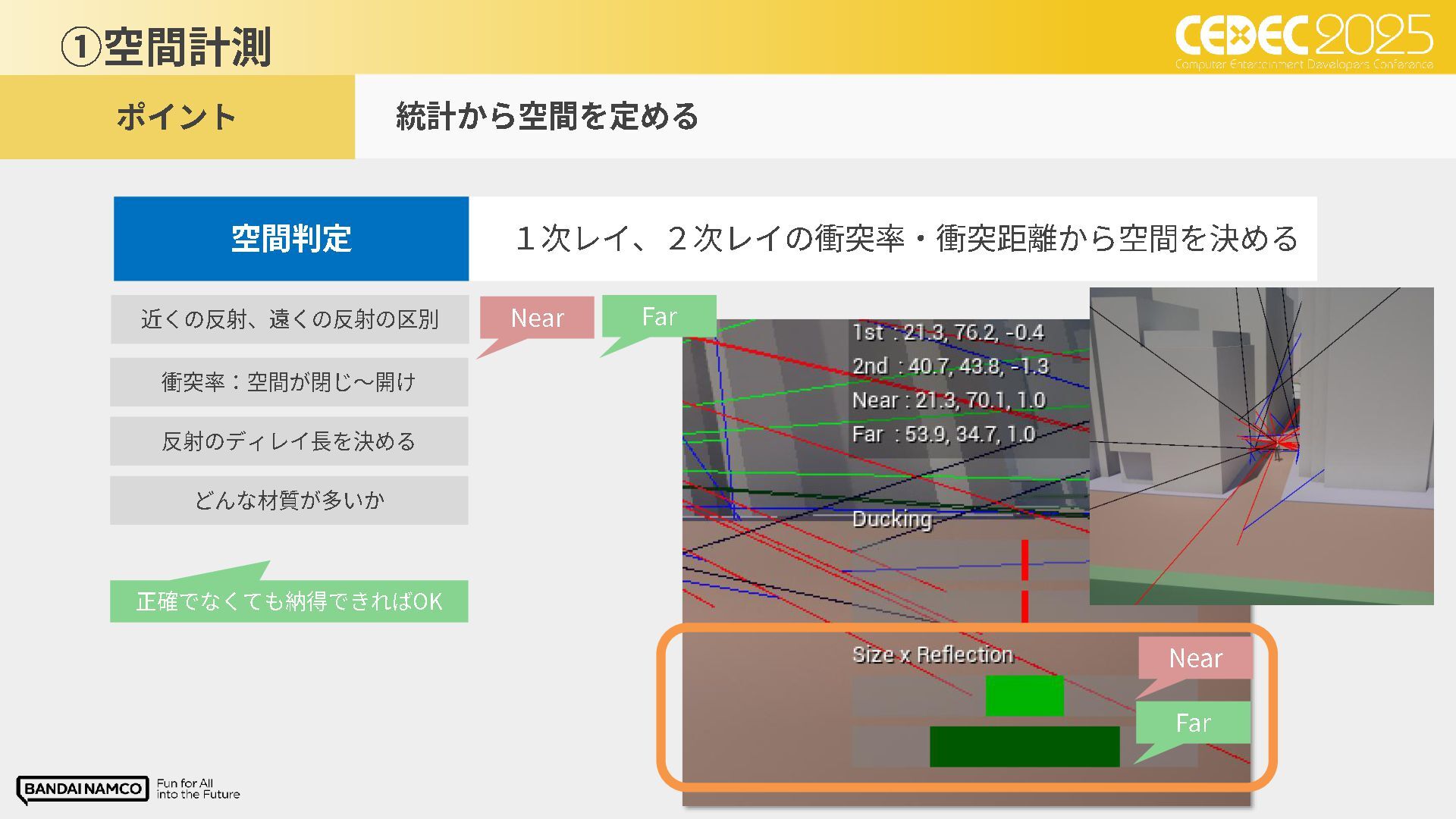 ①空間計測

CEDEC 2025
Computer Entertainment Developers Conference

ポイント

統計から空間を定める

空間判定

１次レイ、２次レイの衝突率・衝突距離から空間を決める

近くの反射、遠くの反射の区別

衝突率：空間が閉じ～開け

反射のディレイ長を決める

どんな材質が多いか

正確でなくても納得できればOK

Near

Far

1st : 21.3, 76.2, -0.4
2nd : 40.7, 43.8, -1.3
Near : 21.3, 70.1, 1.0
Far : 53.9, 34.7, 1.0

Ducking

Size x Reflection

Near

Far

BANDAI NAMCO
Fun for All into the Future